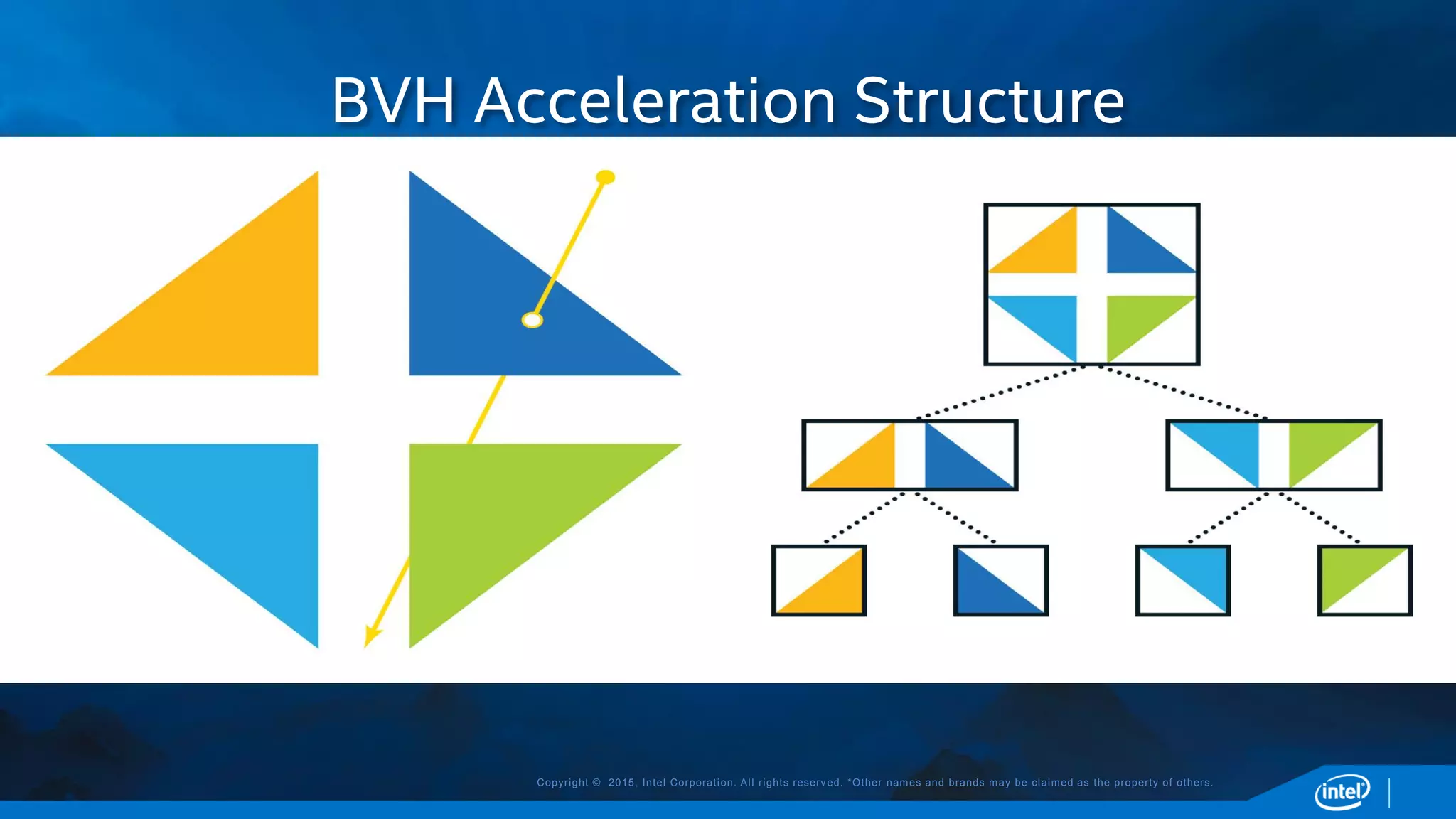 BVH Acceleration Structure

Copyright © 2015, Intel Corporation. All rights reserved. *Other names and brands may be claimed as the property of others.

intel